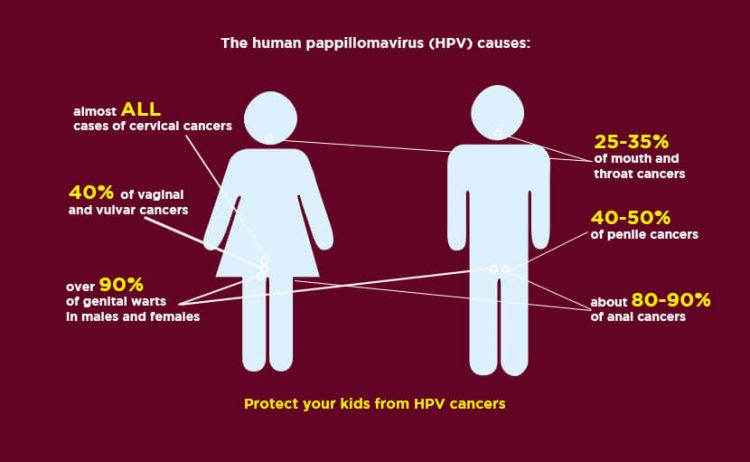 The human pappillomavirus (HPV) causes:

almost ALL cases of cervical cancers

40% of vaginal and vulvar cancers

over 90% of genital warts in males and females

25-35% of mouth and throat cancers

40-50% of penile cancers

about 80-90% of anal cancers

Protect your kids from HPV cancers